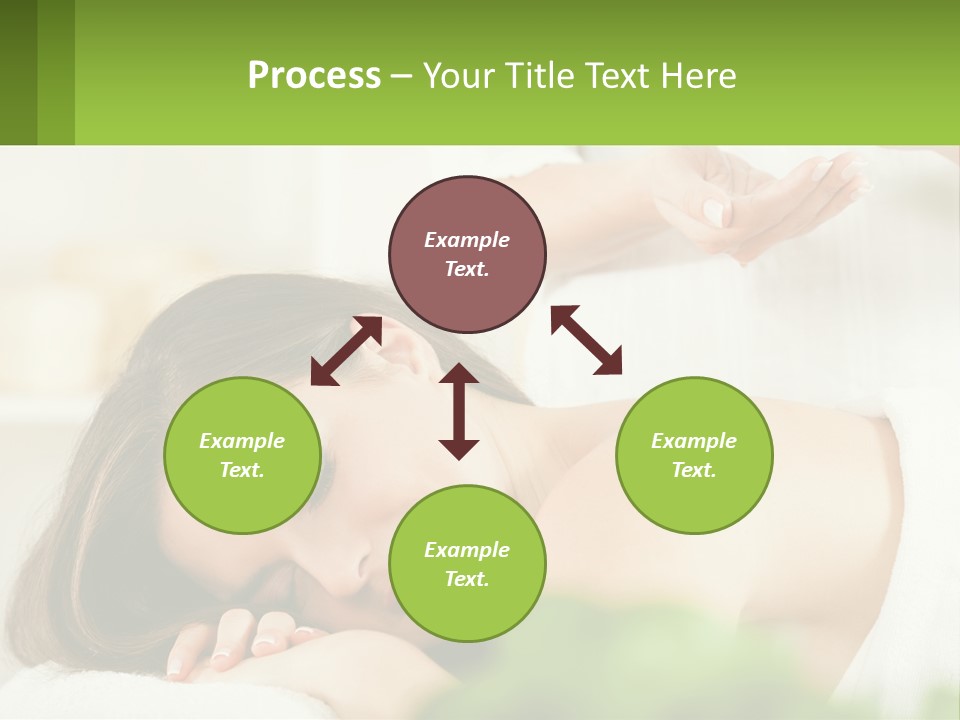 Process – Your Title Text Here

Example Text.

Example Text.

Example Text.

Example Text.